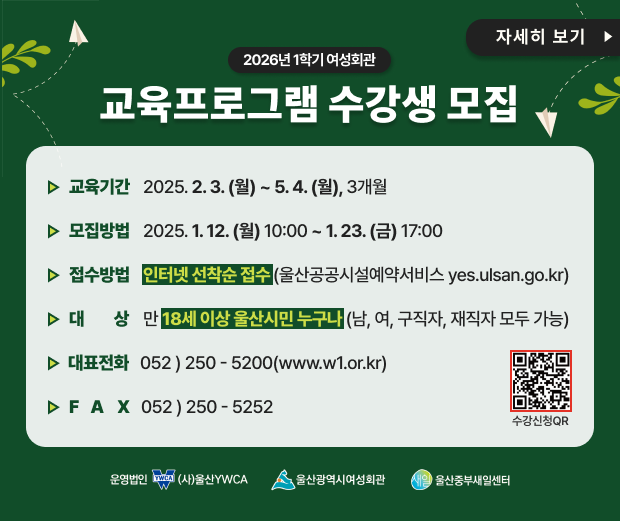 자세히 보기 ▶

2026년 1학기 여성회관

교육프로그램 수강생 모집

▷ 교육기간 2025. 2. 3. (월) ~ 5. 4. (월), 3개월

▷ 모집방법 2025. 1. 12. (월) 10:00 ~ 1. 23. (금) 17:00

▷ 접수방법 인터넷 선착순 접수 (울산공공시설예약서비스 yes.ulsan.go.kr)

▷ 대 상 만 18세 이상 울산시민 누구나 (남, 여, 구직자, 재직자 모두 가능)

▷ 대표전화 052 ) 250 - 5200(www.w1.or.kr)

▷ F A X 052 ) 250 - 5252

수강신청QR

운영법인 YWCA (사)울산YWCA 울산광역시여성회관 새일 울산중부새일센터